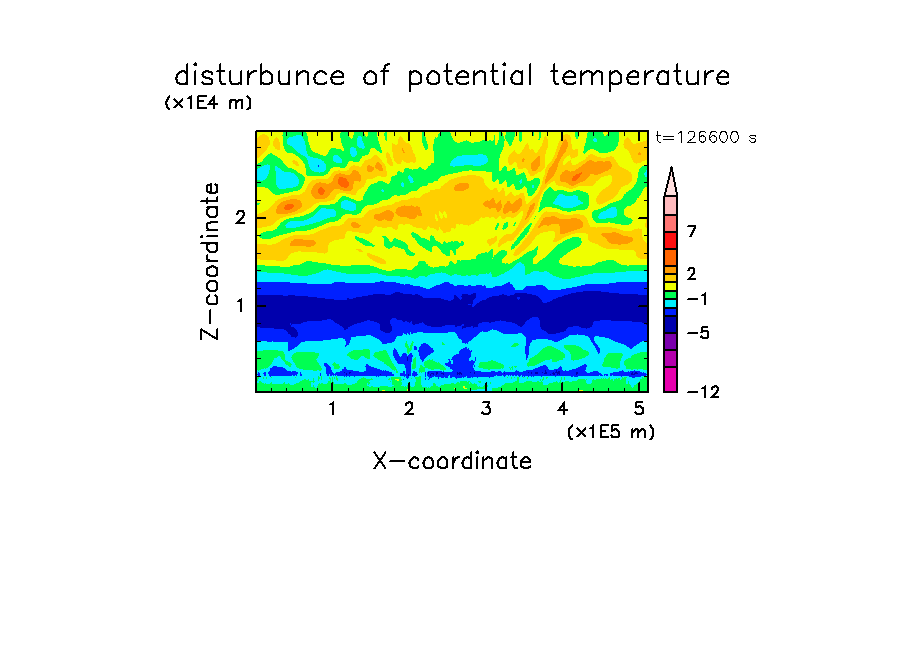 disturbunce of potential temperature
(x1E4 m)
t=126600 s
Z-coordinate
2
1
7
2
−1
−5
−12
1
2
3
4
5
(x1E5 m)
X-coordinate